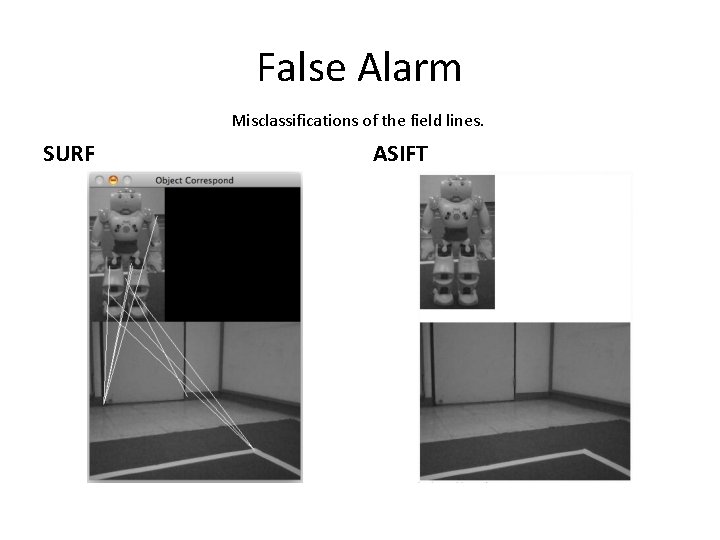 False Alarm

Misclassifications of the field lines.

SURF

Object Correspond

ASIFT